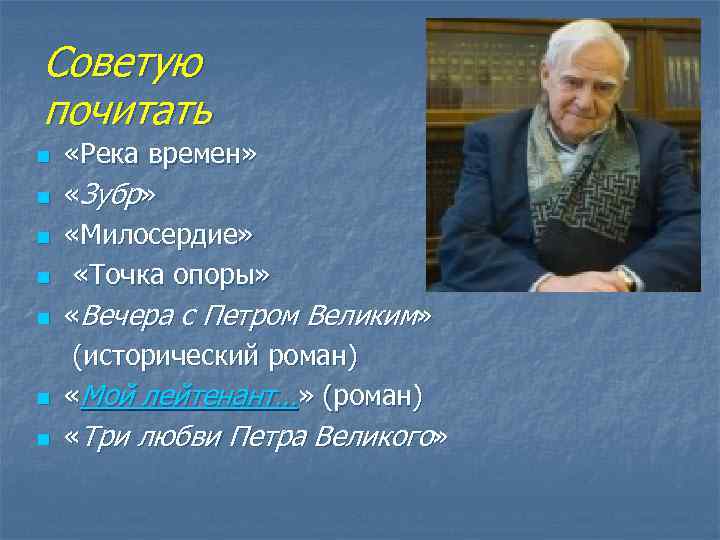 Советую почитать

«Река времен»

«Зубр»

«Милосердие»

«Точка опоры»

«Вечера с Петром Великим» (исторический роман)

«Мой лейтенант…» (роман)

«Три любви Петра Великого»